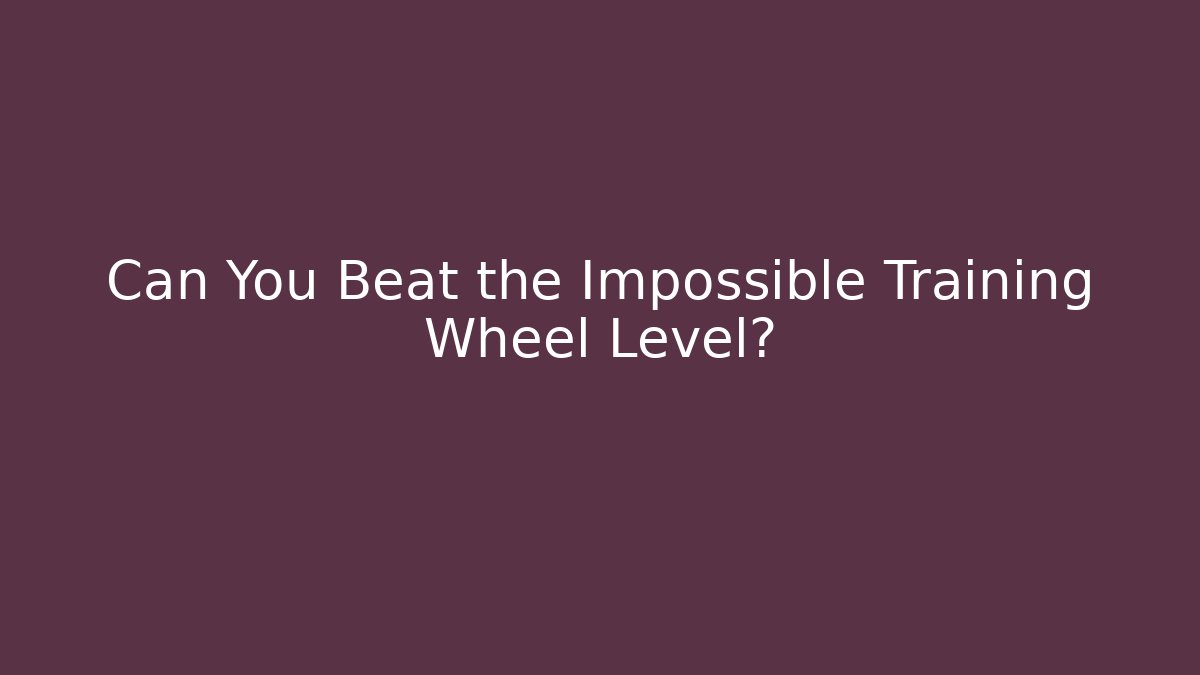 Can You Beat the Impossible Training Wheel Level?